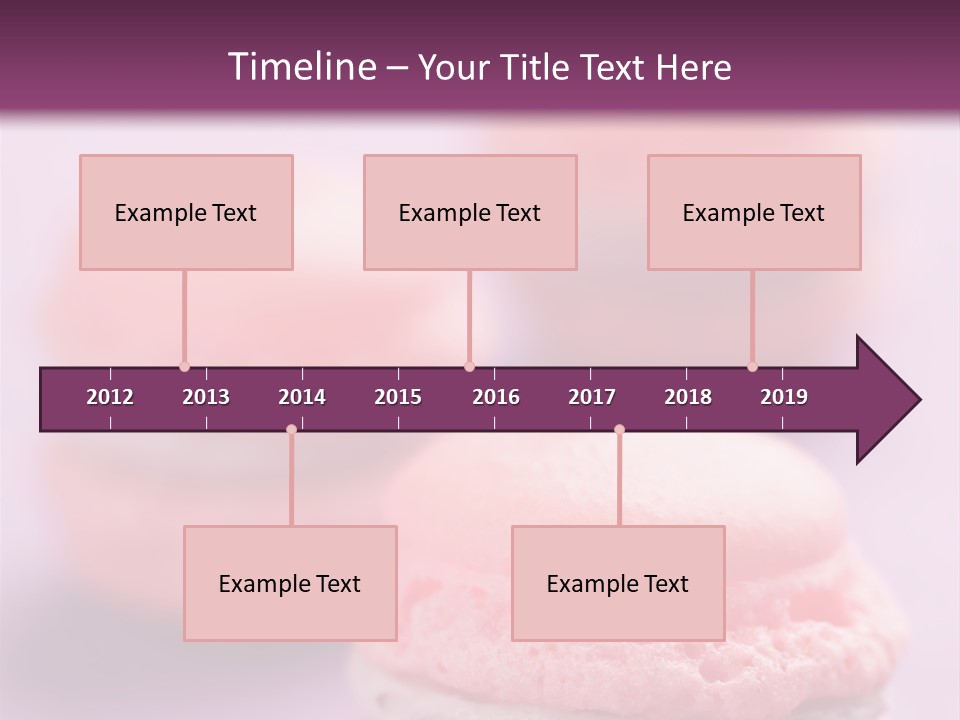 Timeline – Your Title Text Here

Example Text

Example Text

Example Text

2012 2013 2014 2015 2016 2017 2018 2019

Example Text

Example Text